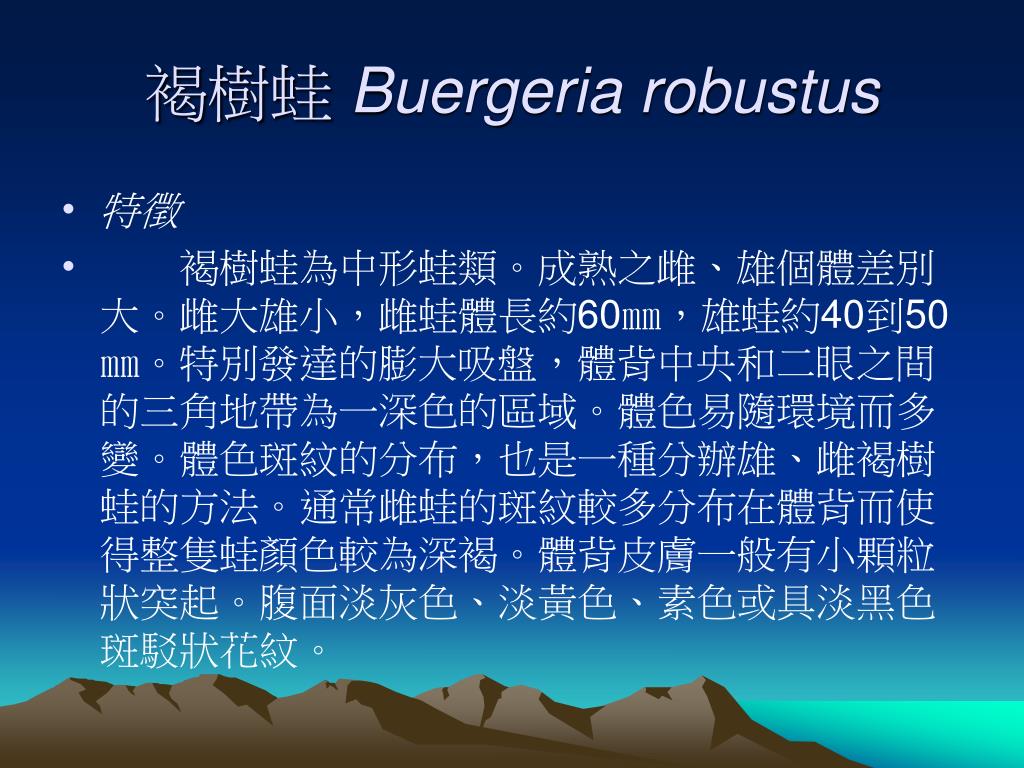 褐樹蛙 Buergeria robustus

• 特徵
• 褐樹蛙為中形蛙類。成熟之雌、雄個體差別大。雌大雄小，雌蛙體長約60㎜，雄蛙約40到50㎜。特別發達的膨大吸盤，體背中央和二眼之間的三角地帶為一深色的區域。體色易隨環境而多變。體色斑紋的分布，也是一種分辨雄、雌褐樹蛙的方法。通常雌蛙的斑紋較多分布在體背而使得整隻蛙顏色較為深褐。體背皮膚一般有小顆粒狀突起。腹面淡灰色、淡黃色、素色或具淡黑色斑駁狀花紋。